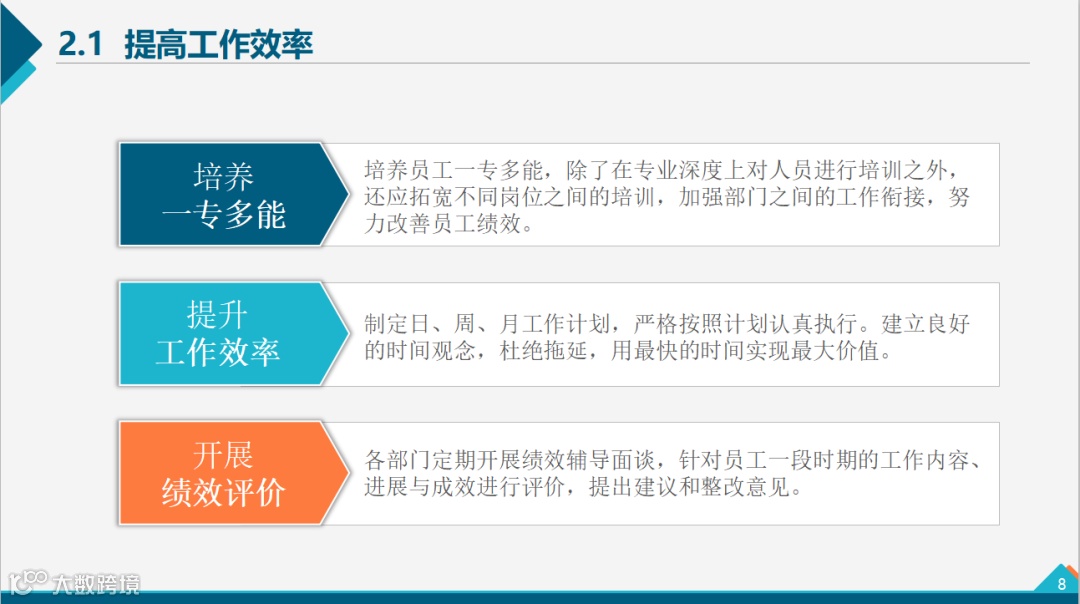 2.1 提高工作效率

培养
一专多能

培养员工一专多能，除了在专业深度上对人员进行培训之外，还应拓宽不同岗位之间的培训，加强部门之间的工作衔接，努力改善员工绩效。

提升
工作效率

制定日、周、月工作计划，严格按照计划认真执行。建立良好的时间观念，杜绝拖延，用最快的时间实现最大价值。

开展
绩效评价

各部门定期开展绩效辅导面谈，针对员工一段时期的工作内容、进展与成效进行评价，提出建议和整改意见。

大数跨境

8